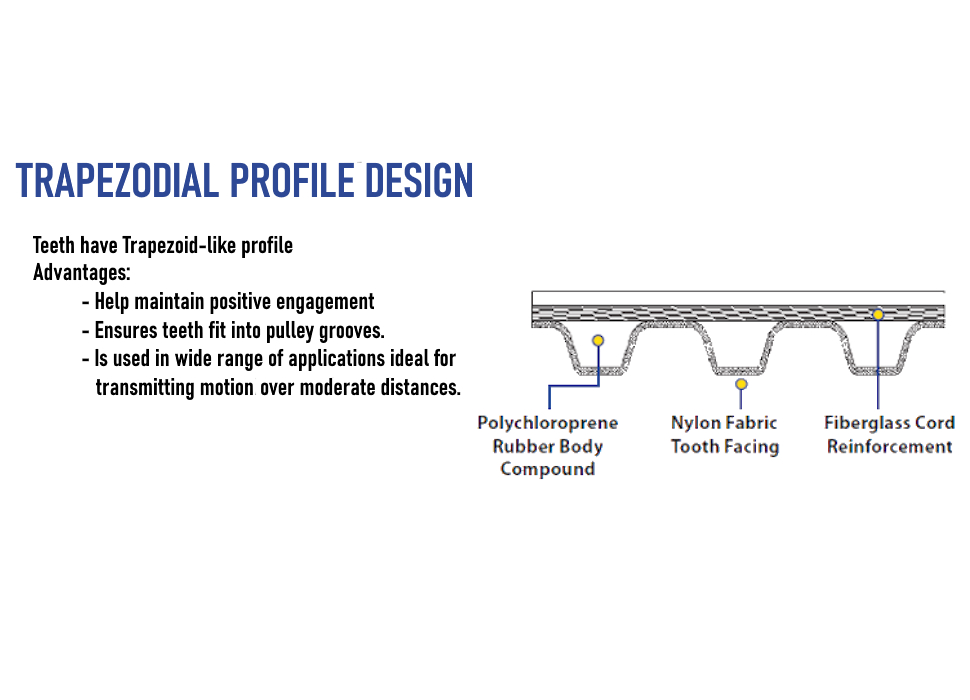 TRAPEZODIAL PROFILE DESIGN

Teeth have Trapezoid-like profile
Advantages:
- Help maintain positive engagement
- Ensures teeth fit into pulley grooves.
- Is used in wide range of applications ideal for transmitting motion over moderate distances.

Polychloroprene Rubber Body Compound

Nylon Fabric Tooth Facing

Fiberglass Cord Reinforcement